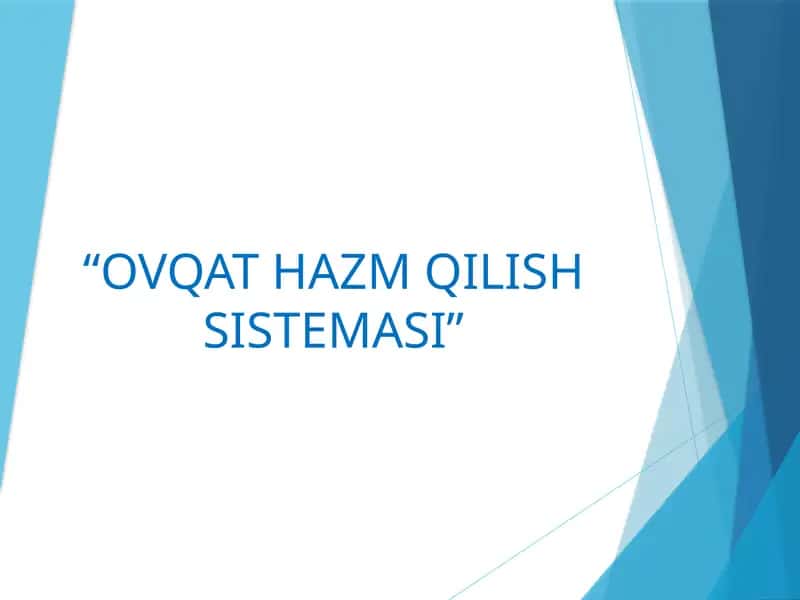 “OVQAT HAZM QILISH SISTEMASI”